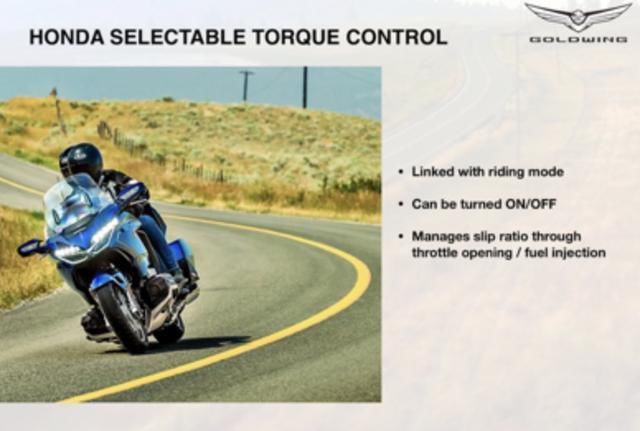 HONDA SELECTABLE TORQUE CONTROL

GOLDWING

• Linked with riding mode

• Can be turned ON/OFF

• Manages slip ratio through throttle opening / fuel injection